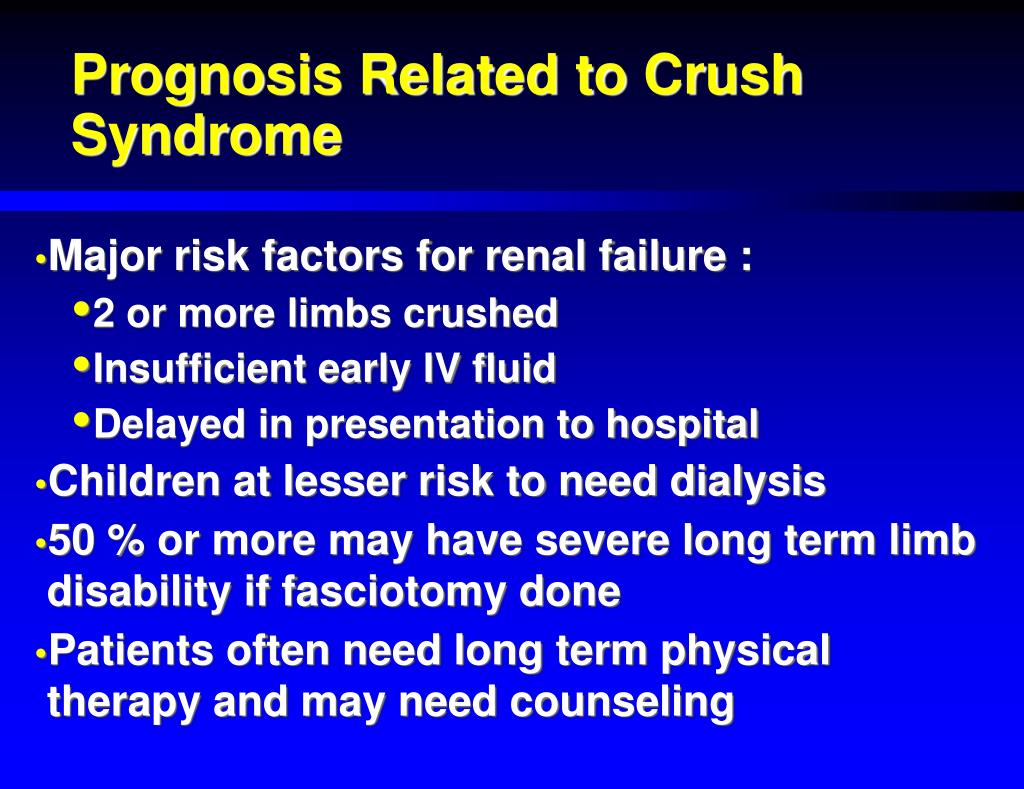 Prognosis Related to Crush Syndrome

• Major risk factors for renal failure :
  • 2 or more limbs crushed
  • Insufficient early IV fluid
  • Delayed in presentation to hospital
• Children at lesser risk to need dialysis
• 50 % or more may have severe long term limb disability if fasciotomy done
• Patients often need long term physical therapy and may need counseling